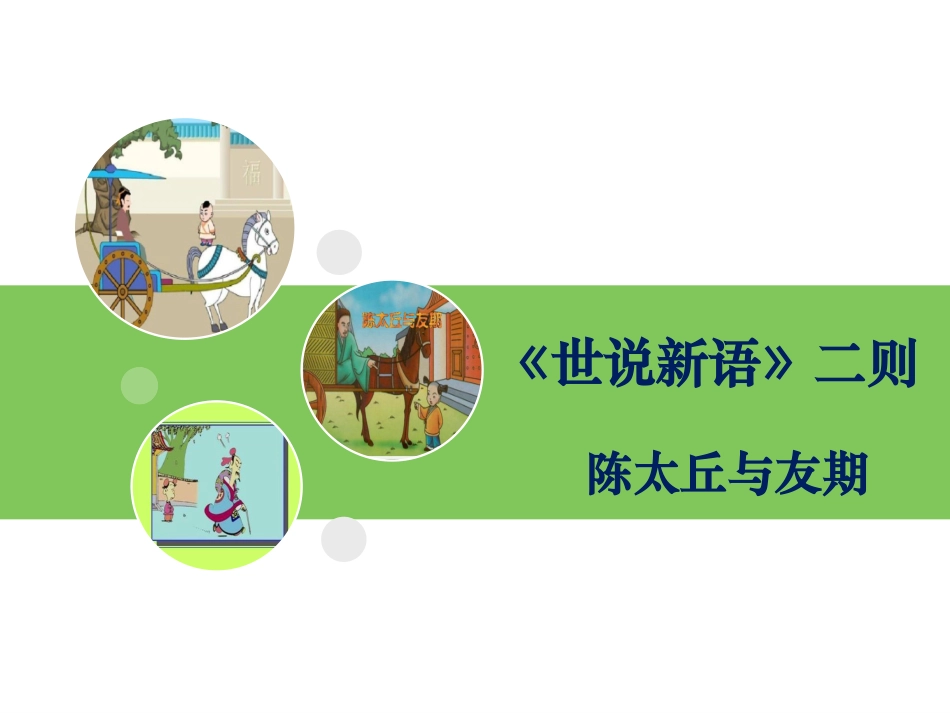 福

陈太丘与友期

《世说新语》二则

陈太丘与友期